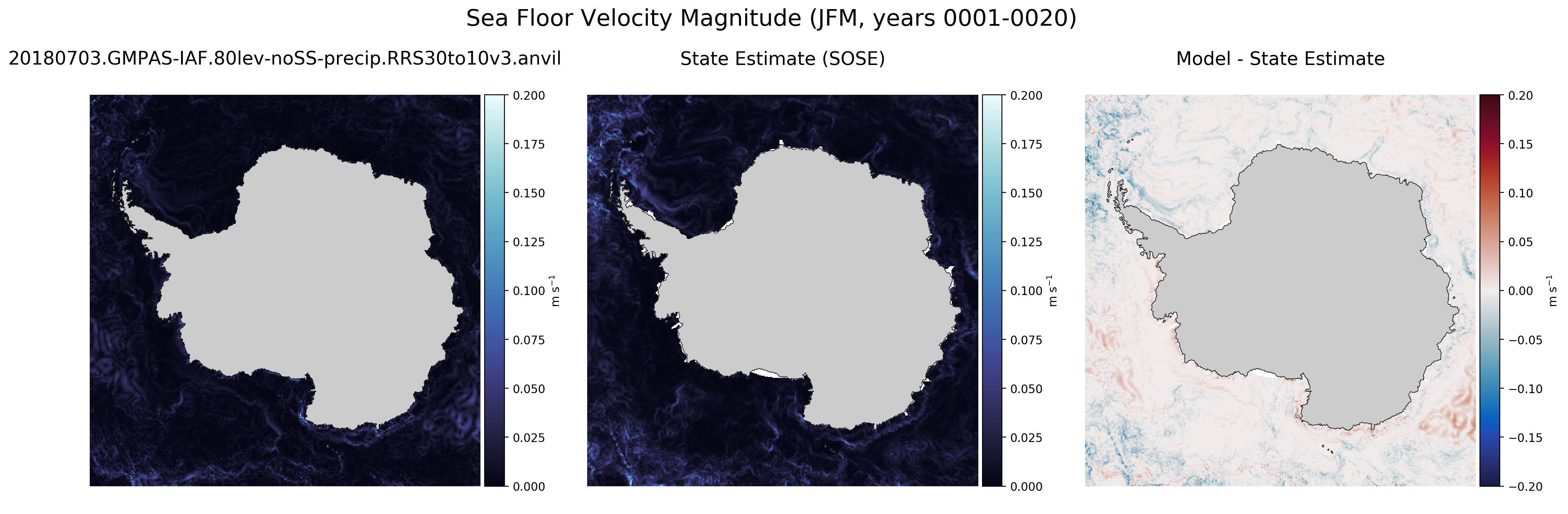 Sea Floor Velocity Magnitude (JFM, years 0001-0020)

20180703.GMPAS-IAF.80lev-noSS-precip.RRS30to10v3.anvil

0.200
0.175
0.150
0.125
0.100
0.075
0.050
0.025
0.000
m s$^{-1}$

State Estimate (SOSE)

0.200
0.175
0.150
0.125
0.100
0.075
0.050
0.025
0.000
m s$^{-1}$

Model - State Estimate

0.20
0.15
0.10
0.05
0.00
−0.05
−0.10
−0.15
−0.20
m s$^{-1}$